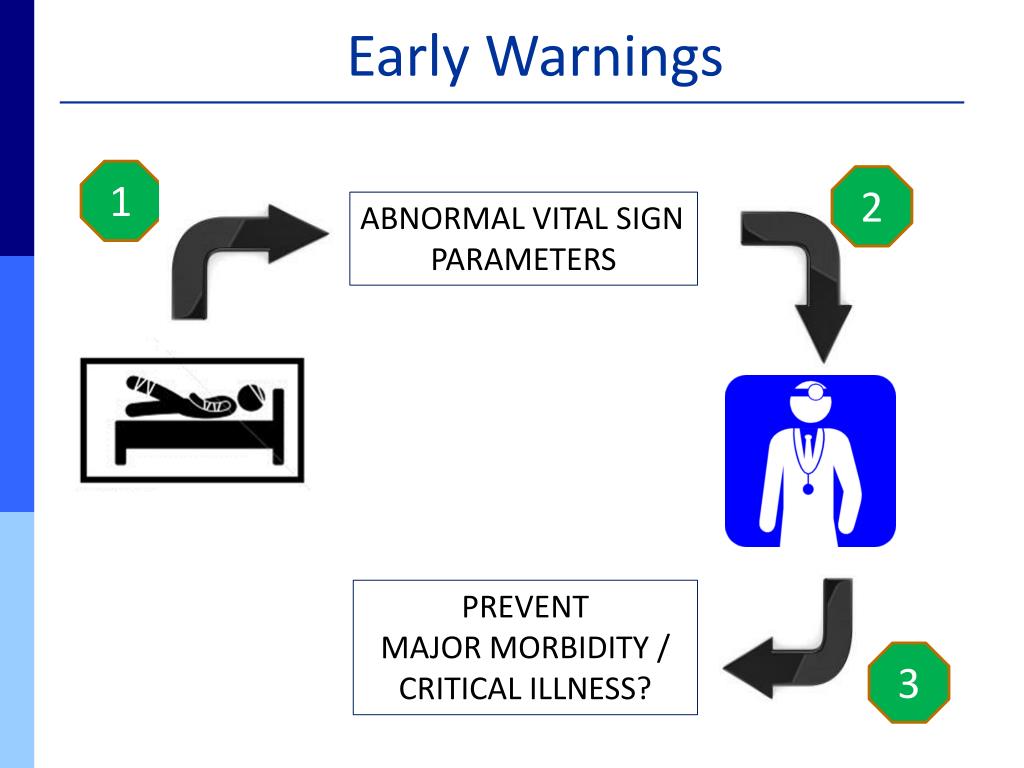 Early Warnings

1

ABNORMAL VITAL SIGN PARAMETERS

2

PREVENT
MAJOR MORBIDITY / CRITICAL ILLNESS?

3